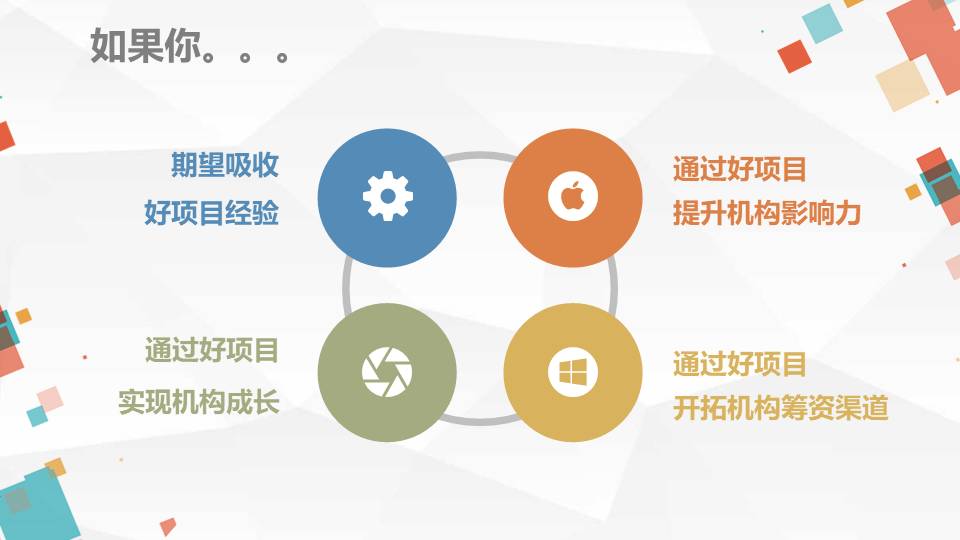 如果你。。。

期望吸收
好项目经验

通过好项目
提升机构影响力

通过好项目
实现机构成长

通过好项目
开拓机构筹资渠道